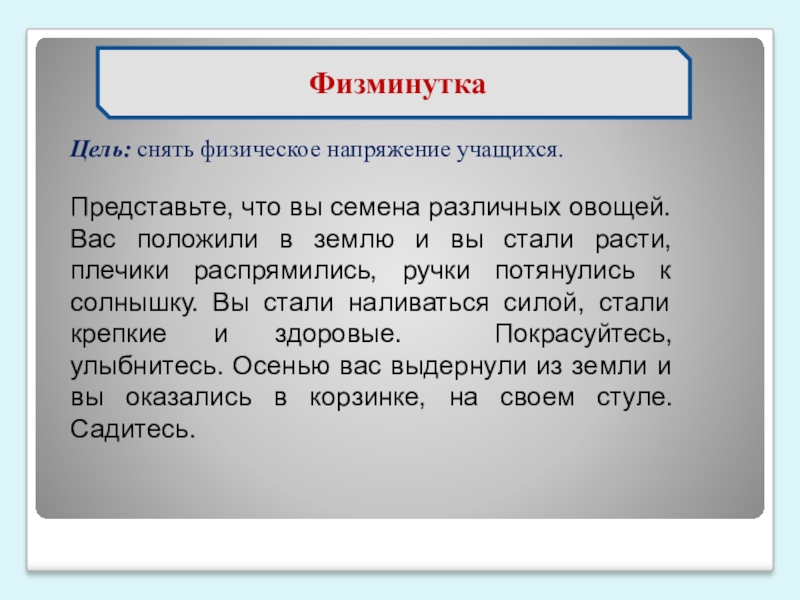 Физминутка

Цель: снять физическое напряжение учащихся.

Представьте, что вы семена различных овощей. Вас положили в землю и вы стали расти, плечики распрямились, ручки потянулись к солнышку. Вы стали наливаться силой, стали крепкие и здоровые. Покрасуйтесь, улыбнитесь. Осенью вас выдернули из земли и вы оказались в корзинке, на своем стуле. Садитесь.